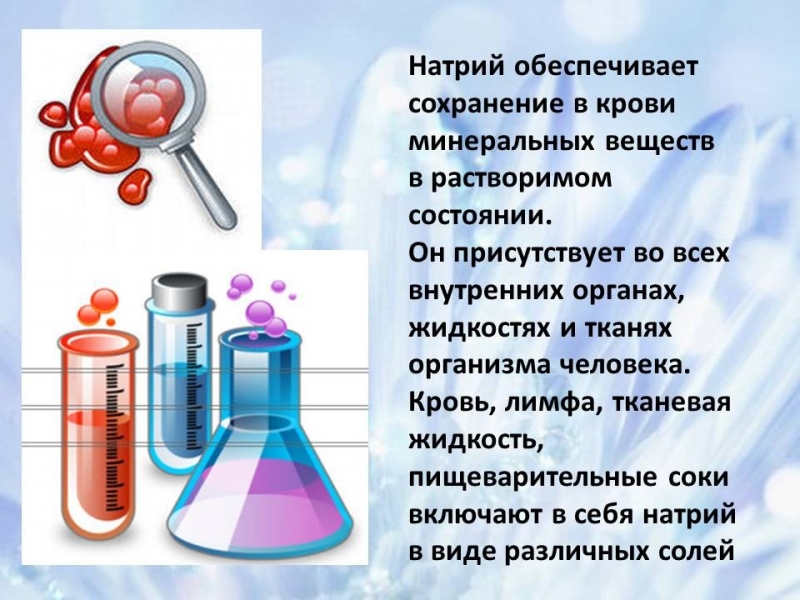 Натрий обеспечивает сохранение в крови минеральных веществ в растворимом состоянии.
Он присутствует во всех внутренних органах, жидкостях и тканях организма человека. Кровь, лимфа, тканевая жидкость, пищеварительные соки включают в себя натрий в виде различных солей